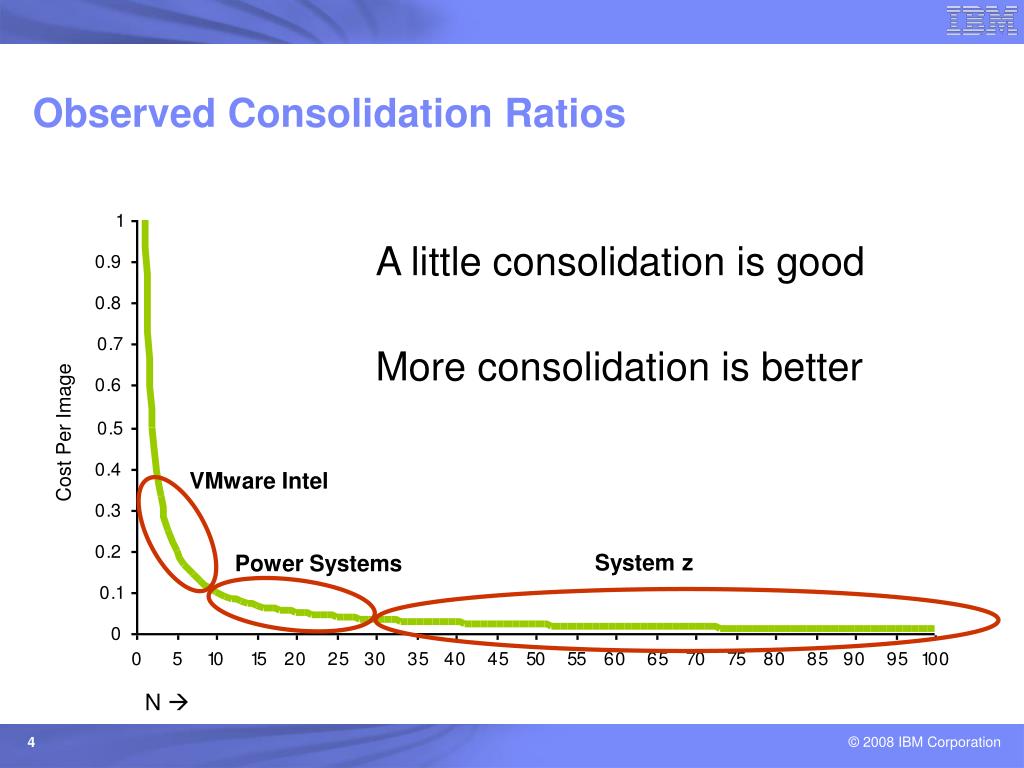 IBM

Observed Consolidation Ratios

A little consolidation is good

More consolidation is better

Cost Per Image

1
0.9
0.8
0.7
0.6
0.5
0.4
0.3
0.2
0.1
0

VMware Intel

Power Systems

System z

0 5 10 15 20 25 30 35 40 45 50 55 60 65 70 75 80 85 90 95 100

N →

4

© 2008 IBM Corporation